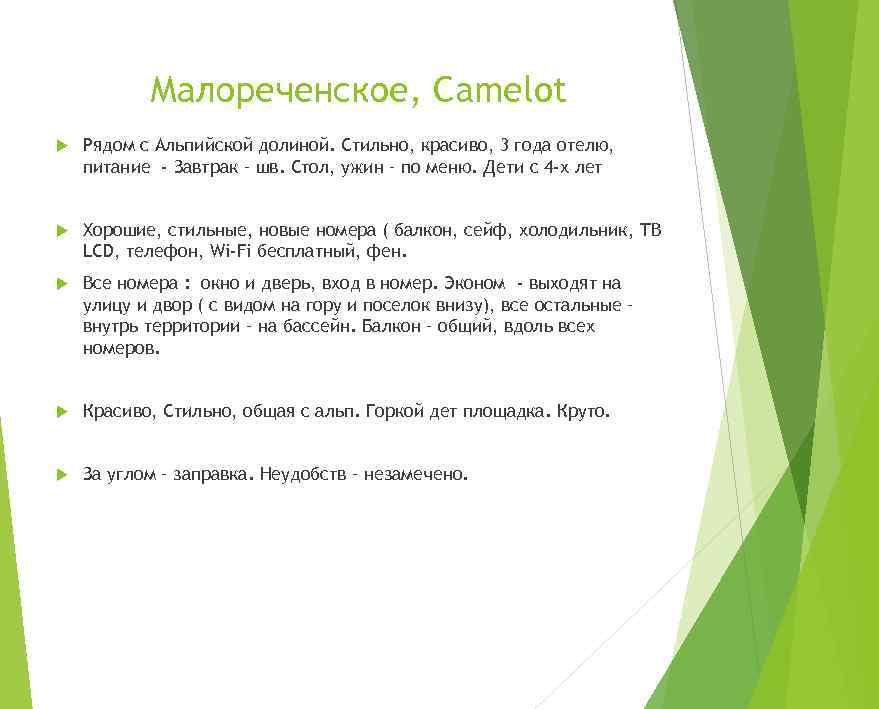 Малореченское, Camelot

Рядом с Альпийской долиной. Стильно, красиво, 3 года отелю, питание - Завтрак - шв. Стол, ужин - по меню. Дети с 4-х лет

Хорошие, стильные, новые номера ( балкон, сейф, холодильник, ТВ LCD, телефон, Wi-Fi бесплатный, фен.

Все номера : окно и дверь, вход в номер. Эконом - выходят на улицу и двор ( с видом на гору и поселок внизу), все остальные - внутрь территории - на бассейн. Балкон - общий, вдоль всех номеров.

Красиво, Стильно, общая с альп. Горкой дет площадка. Круто.

За углом - заправка. Неудобств - незамечено.